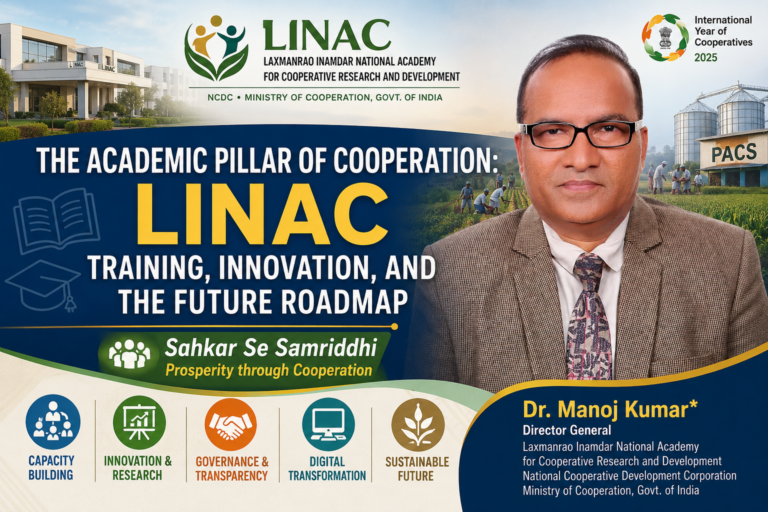 LINAC
LAXMANRAO INAMDAR NATIONAL ACADEMY FOR COOPERATIVE RESEARCH AND DEVELOPMENT
NCDC • MINISTRY OF COOPERATION, GOVT. OF INDIA

International Year of Cooperatives 2025

PACS

THE ACADEMIC PILLAR OF COOPERATION:
LINAC
TRAINING, INNOVATION, AND THE FUTURE ROADMAP

Sahkar Se Samriddhi
Prosperity through Cooperation

CAPACITY BUILDING
INNOVATION & RESEARCH
GOVERNANCE & TRANSPARENCY
DIGITAL TRANSFORMATION
SUSTAINABLE FUTURE

Dr. Manoj Kumar*
Director General
Laxmanrao Inamdar National Academy for Cooperative Research and Development
National Cooperative Development Corporation
Ministry of Cooperation, Govt. of India